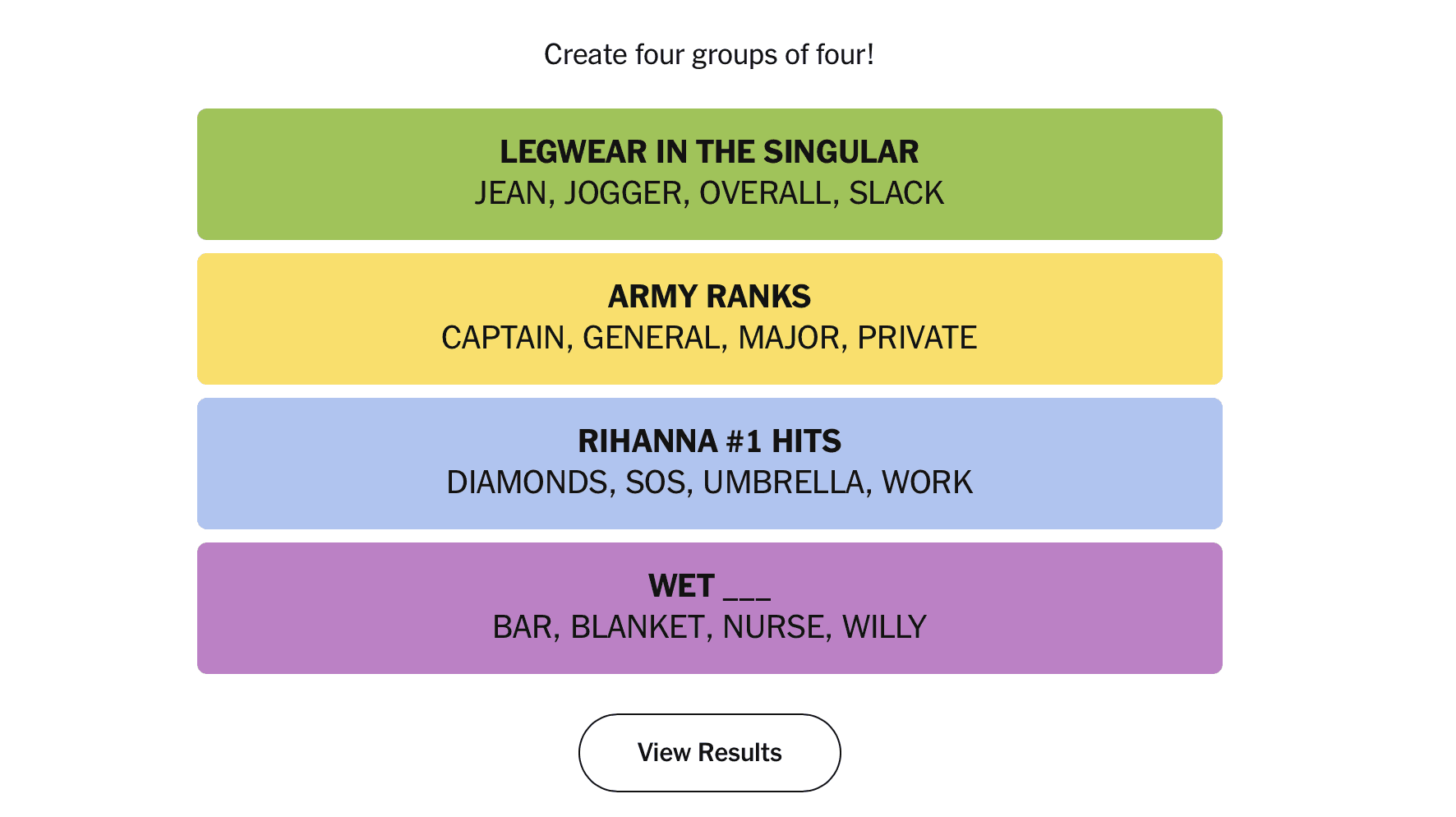 Create four groups of four!

LEGWEAR IN THE SINGULAR
JEAN, JOGGER, OVERALL, SLACK

ARMY RANKS
CAPTAIN, GENERAL, MAJOR, PRIVATE

RIHANNA #1 HITS
DIAMONDS, SOS, UMBRELLA, WORK

WET ___
BAR, BLANKET, NURSE, WILLY

View Results